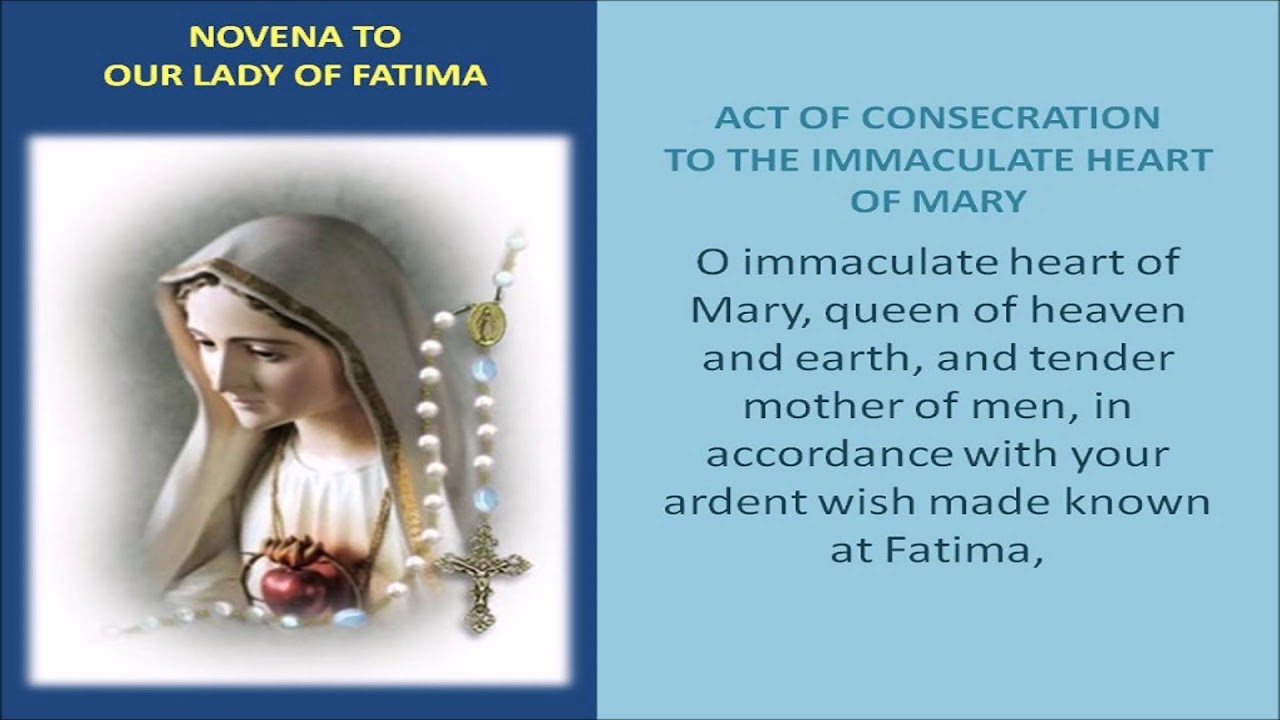 NOVENA TO OUR LADY OF FATIMA

ACT OF CONSECRATION TO THE IMMACULATE HEART OF MARY

O immaculate heart of Mary, queen of heaven and earth, and tender mother of men, in accordance with your ardent wish made known at Fatima,